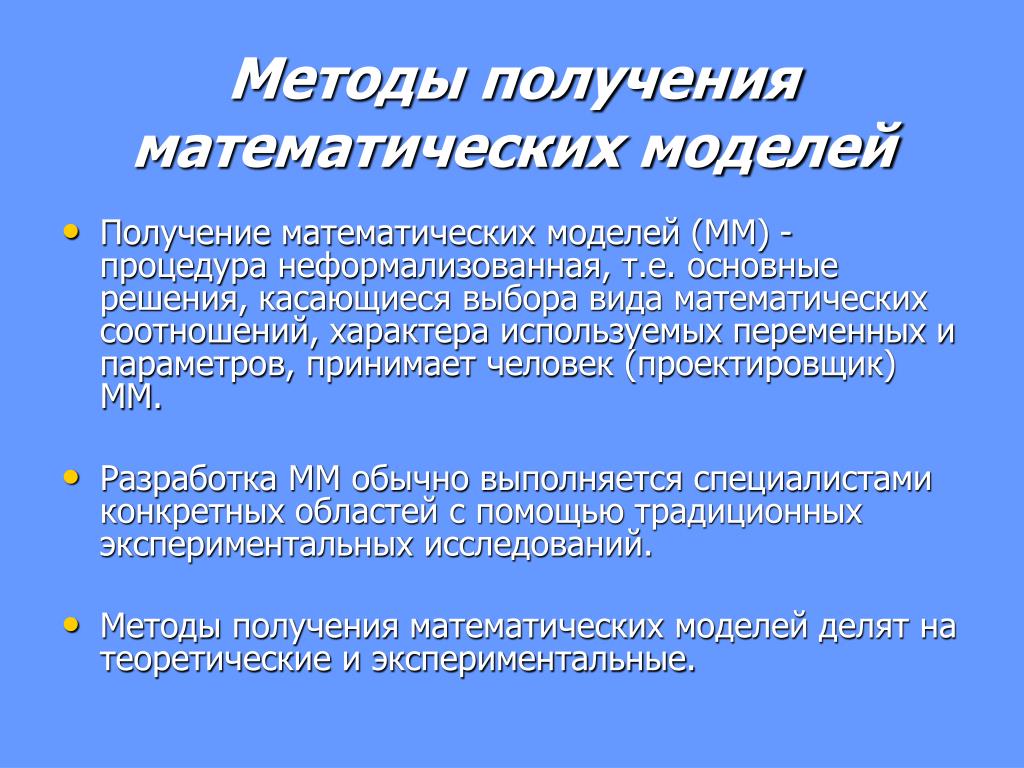 Методы получения математических моделей

• Получение математических моделей (ММ) - процедура неформализованная, т.е. основные решения, касающиеся выбора вида математических соотношений, характера используемых переменных и параметров, принимает человек (проектировщик) ММ.

• Разработка ММ обычно выполняется специалистами конкретных областей с помощью традиционных экспериментальных исследований.

• Методы получения математических моделей делят на теоретические и экспериментальные.